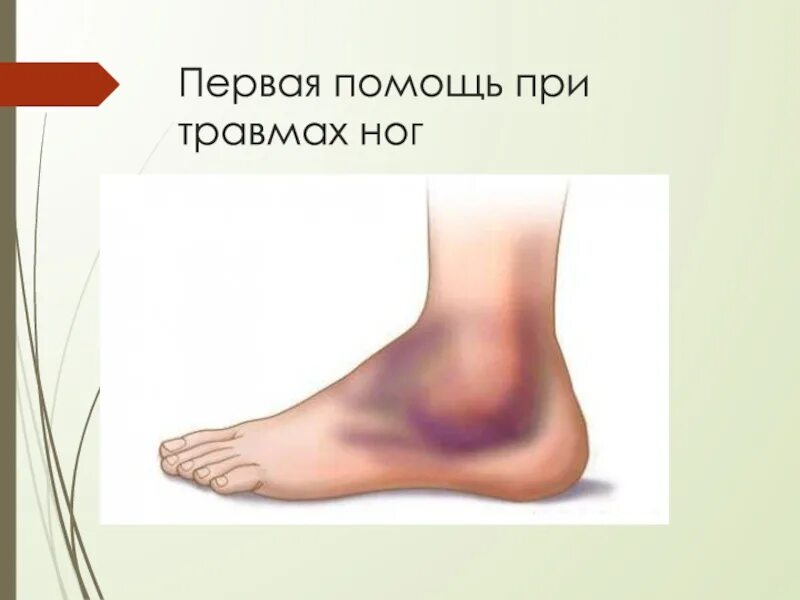 Первая помощь при травмах ног